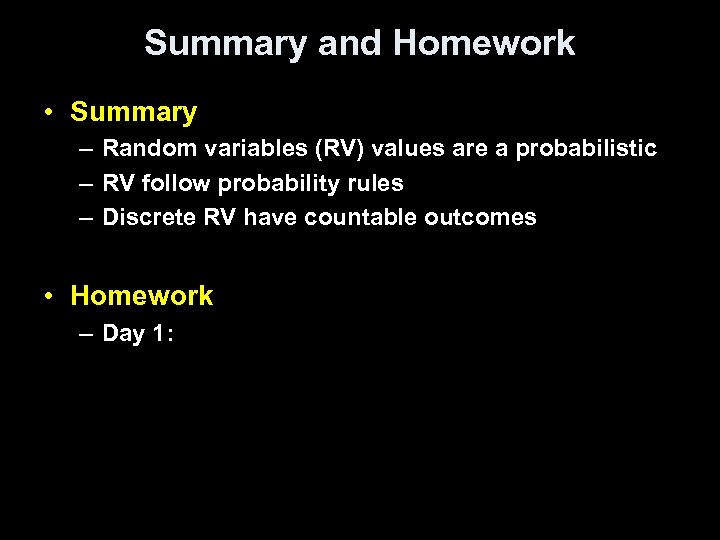 Summary and Homework

• Summary
– Random variables (RV) values are a probabilistic
– RV follow probability rules
– Discrete RV have countable outcomes

• Homework
– Day 1: